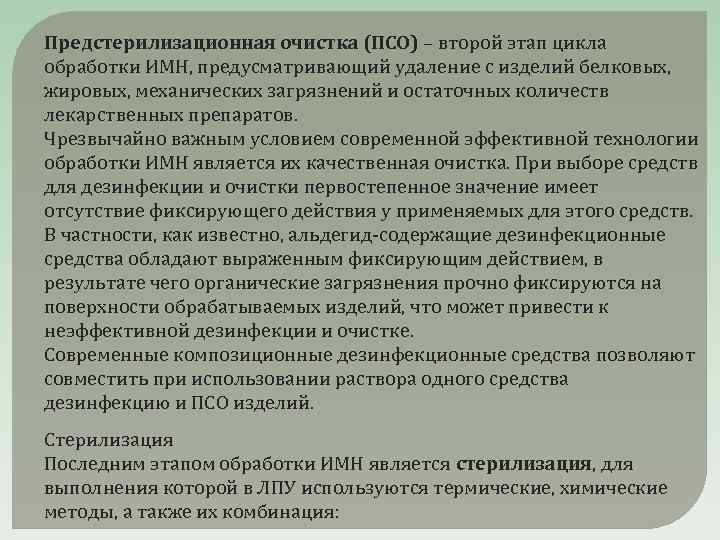 Предстерилизационная очистка (ПСО) – второй этап цикла обработки ИМН, предусматривающий удаление с изделий белковых, жировых, механических загрязнений и остаточных количеств лекарственных препаратов.
Чрезвычайно важным условием современной эффективной технологии обработки ИМН является их качественная очистка. При выборе средств для дезинфекции и очистки первостепенное значение имеет отсутствие фиксирующего действия у применяемых для этого средств. В частности, как известно, альдегид-содержащие дезинфекционные средства обладают выраженным фиксирующим действием, в результате чего органические загрязнения прочно фиксируются на поверхности обрабатываемых изделий, что может привести к неэффективной дезинфекции и очистке.
Современные композиционные дезинфекционные средства позволяют совместить при использовании раствора одного средства дезинфекцию и ПСО изделий.

Стерилизация
Последним этапом обработки ИМН является стерилизация, для выполнения которой в ЛПУ используются термические, химические методы, а также их комбинация: